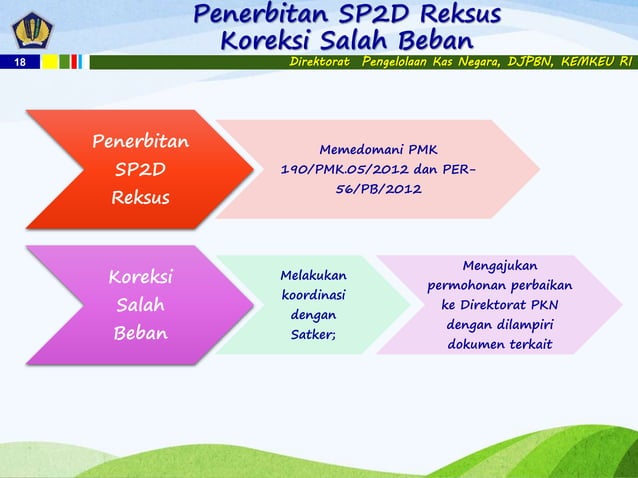 Penerbitan SP2D Reksus
Koreksi Salah Beban

18

Direktorat Pengelolaan Kas Negara, DJPBN, KEMKEU RI

Penerbitan SP2D Reksus

Memedomani PMK 190/PMK.05/2012 dan PER-56/PB/2012

Koreksi Salah Beban

Melakukan koordinasi dengan Satker;

Mengajukan permohonan perbaikan ke Direktorat PKN dengan dilampiri dokumen terkait